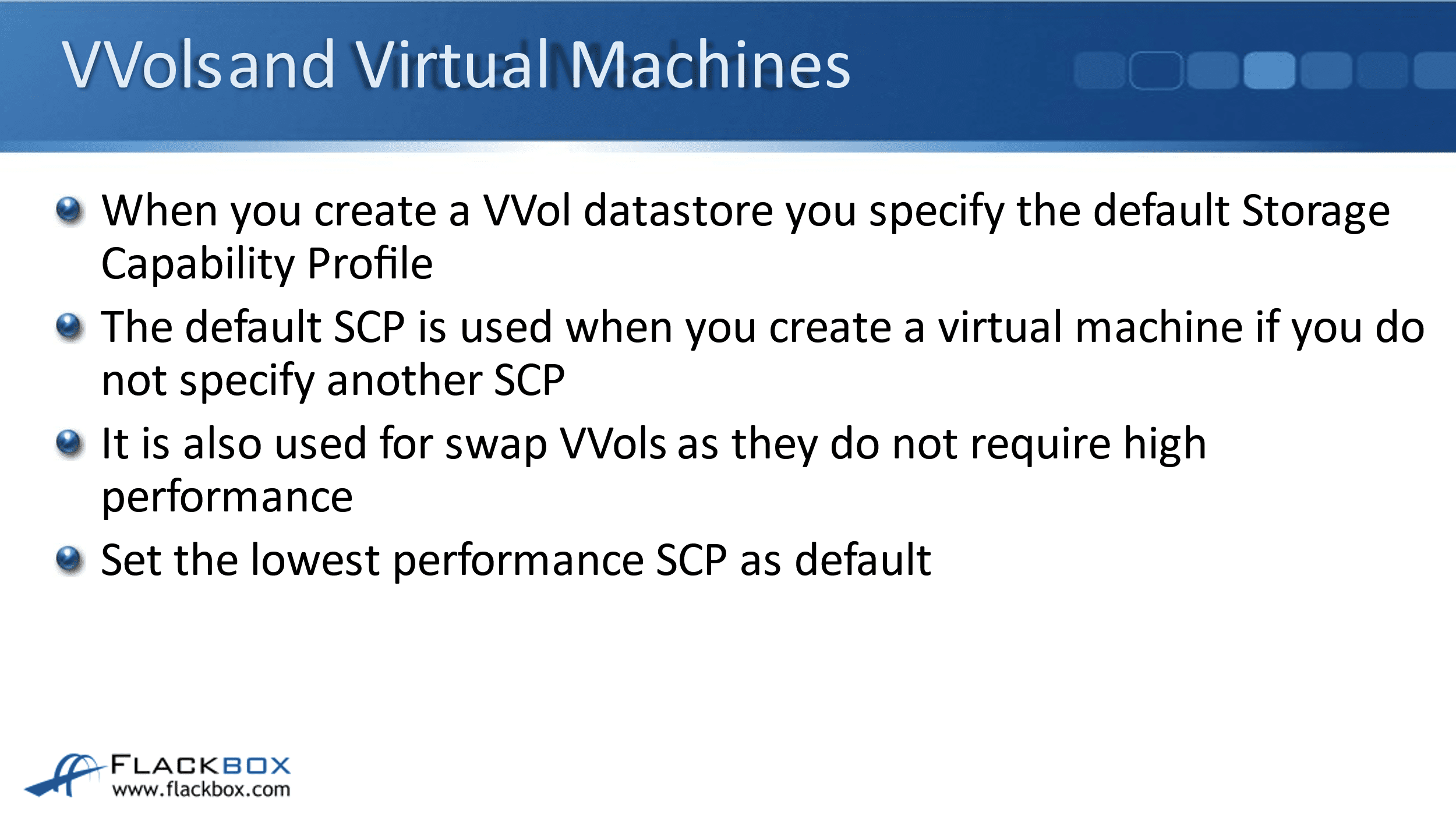 VVols and Virtual Machines

When you create a VVol datastore you specify the default Storage Capability Profile

The default SCP is used when you create a virtual machine if you do not specify another SCP

It is also used for swap VVols as they do not require high performance

Set the lowest performance SCP as default

FLACKBOX
www.flackbox.com